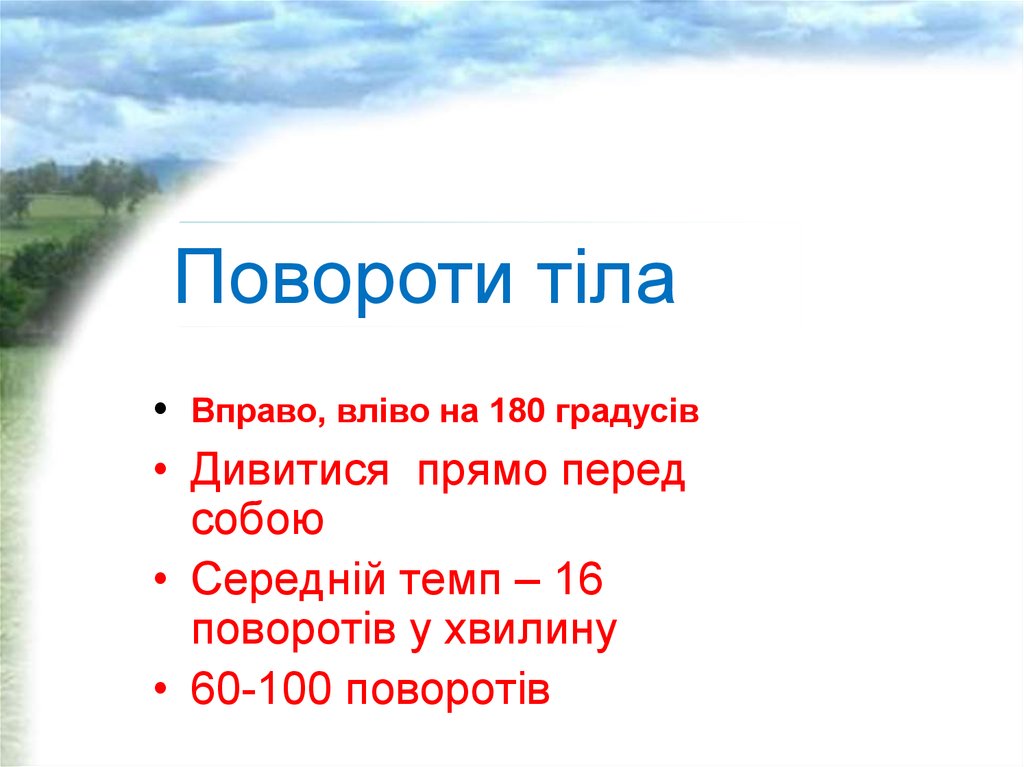 Повороти тіла

• Вправо, вліво на 180 градусів
• Дивитися  прямо перед собою
• Середній темп – 16 поворотів у хвилину
• 60-100 поворотів